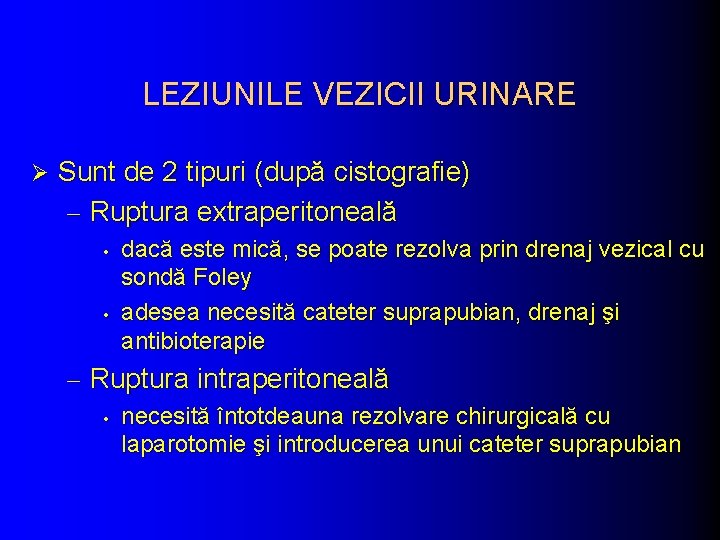 LEZIUNILE VEZICII URINARE

➢ Sunt de 2 tipuri (după cistografie)

– Ruptura extraperitoneală

• dacă este mică, se poate rezolva prin drenaj vezical cu sondă Foley

• adesea necesită cateter suprapubian, drenaj şi antibioterapie

– Ruptura intraperitoneală

• necesită întotdeauna rezolvare chirurgicală cu laparotomie şi introducerea unui cateter suprapubian